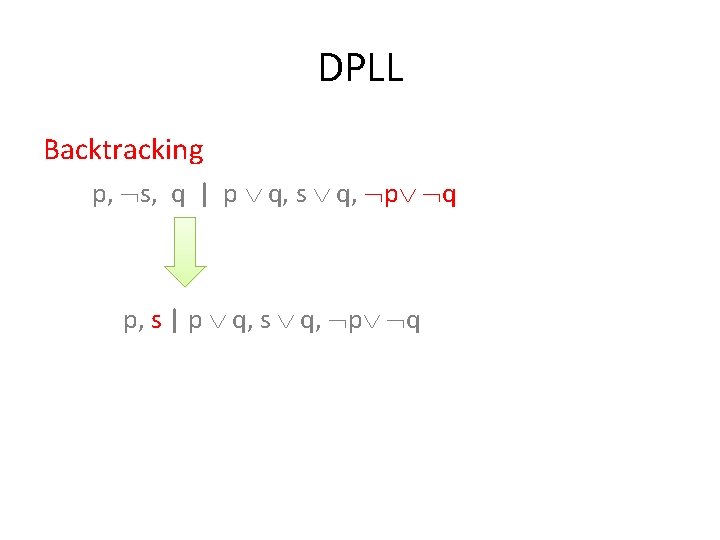 DPLL

Backtracking

$p, \neg s, q \mid p \vee q, s \vee q, \neg p \vee \neg q$

$p, s \mid p \vee q, s \vee q, \neg p \vee \neg q$